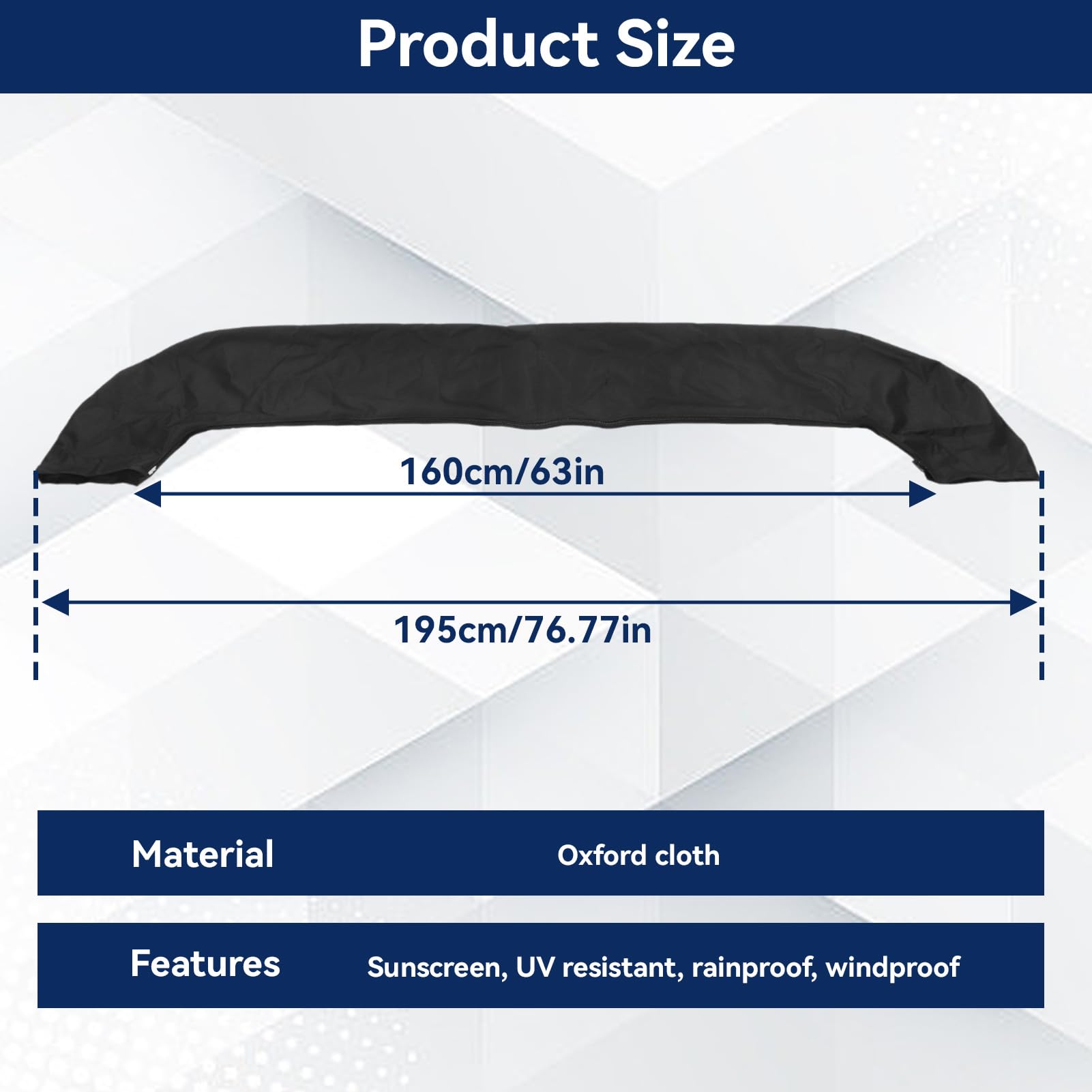 Product Size

160cm/63in

195cm/76.77in

| Material | Oxford cloth |
|---|---|
| Features | Sunscreen, UV resistant, rainproof, windproof |